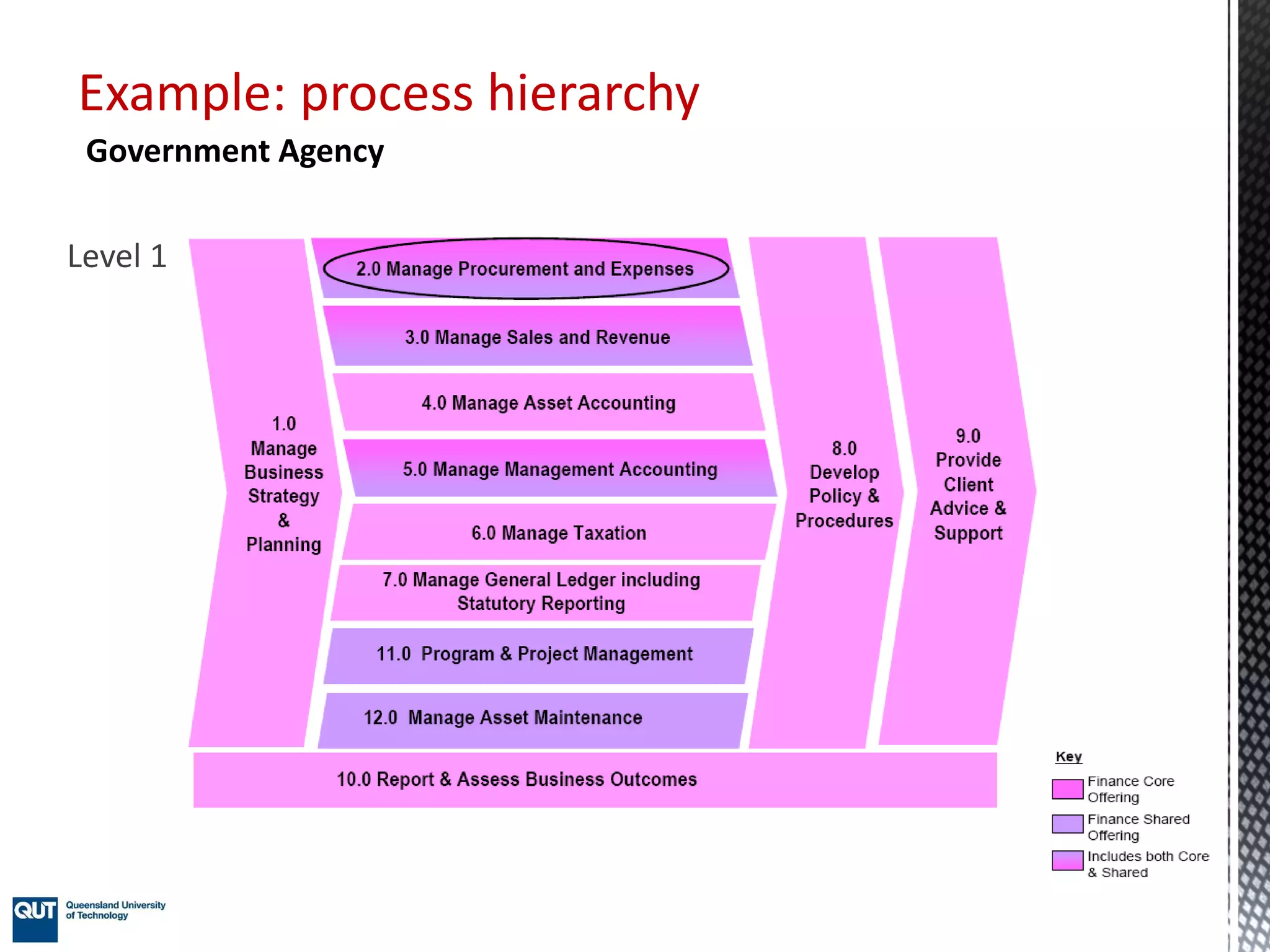 Example: process hierarchy

Government Agency

Level 1

1.0 Manage Business Strategy & Planning

2.0 Manage Procurement and Expenses

3.0 Manage Sales and Revenue

4.0 Manage Asset Accounting

5.0 Manage Management Accounting

6.0 Manage Taxation

7.0 Manage General Ledger including Statutory Reporting

11.0 Program & Project Management

12.0 Manage Asset Maintenance

8.0 Develop Policy & Procedures

9.0 Provide Client Advice & Support

10.0 Report & Assess Business Outcomes

Key

Finance Core Offering

Finance Shared Offering

Includes both Core & Shared

QUT Queensland University of Technology